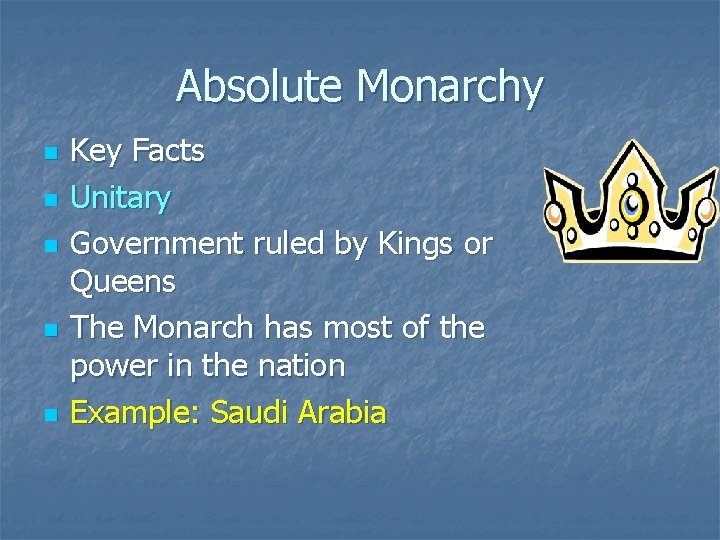 Absolute Monarchy

- Key Facts
- Unitary
- Government ruled by Kings or Queens
- The Monarch has most of the power in the nation
- Example: Saudi Arabia